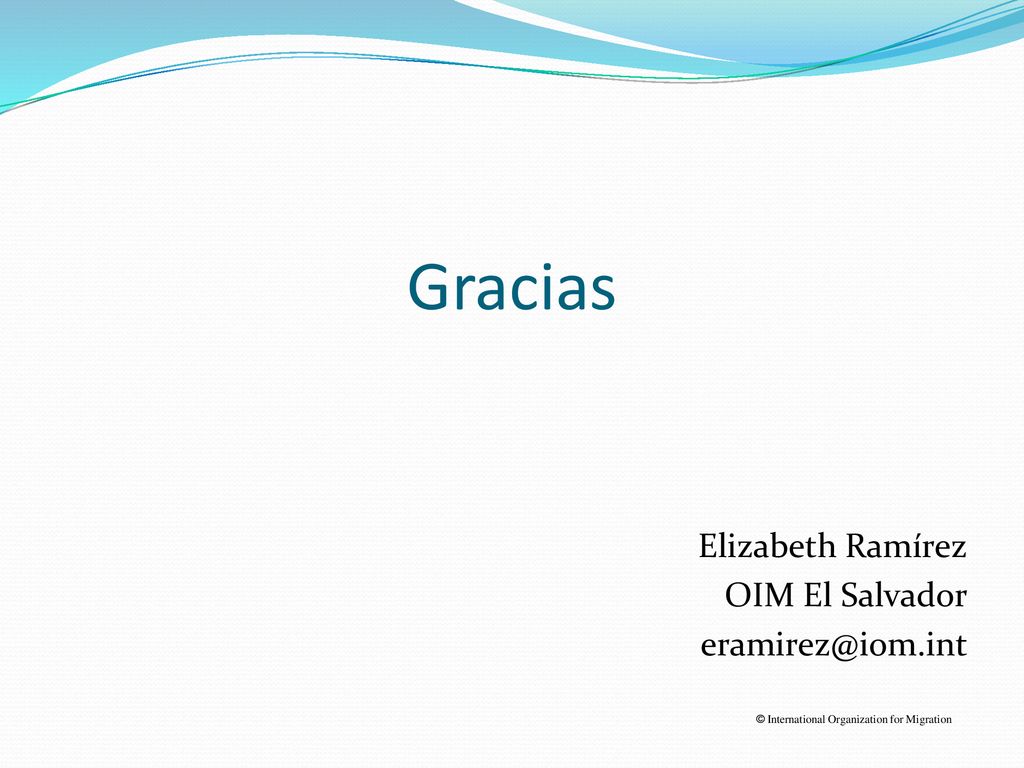 Gracias

Elizabeth Ramírez
OIM El Salvador
eramirez@iom.int

© International Organization for Migration